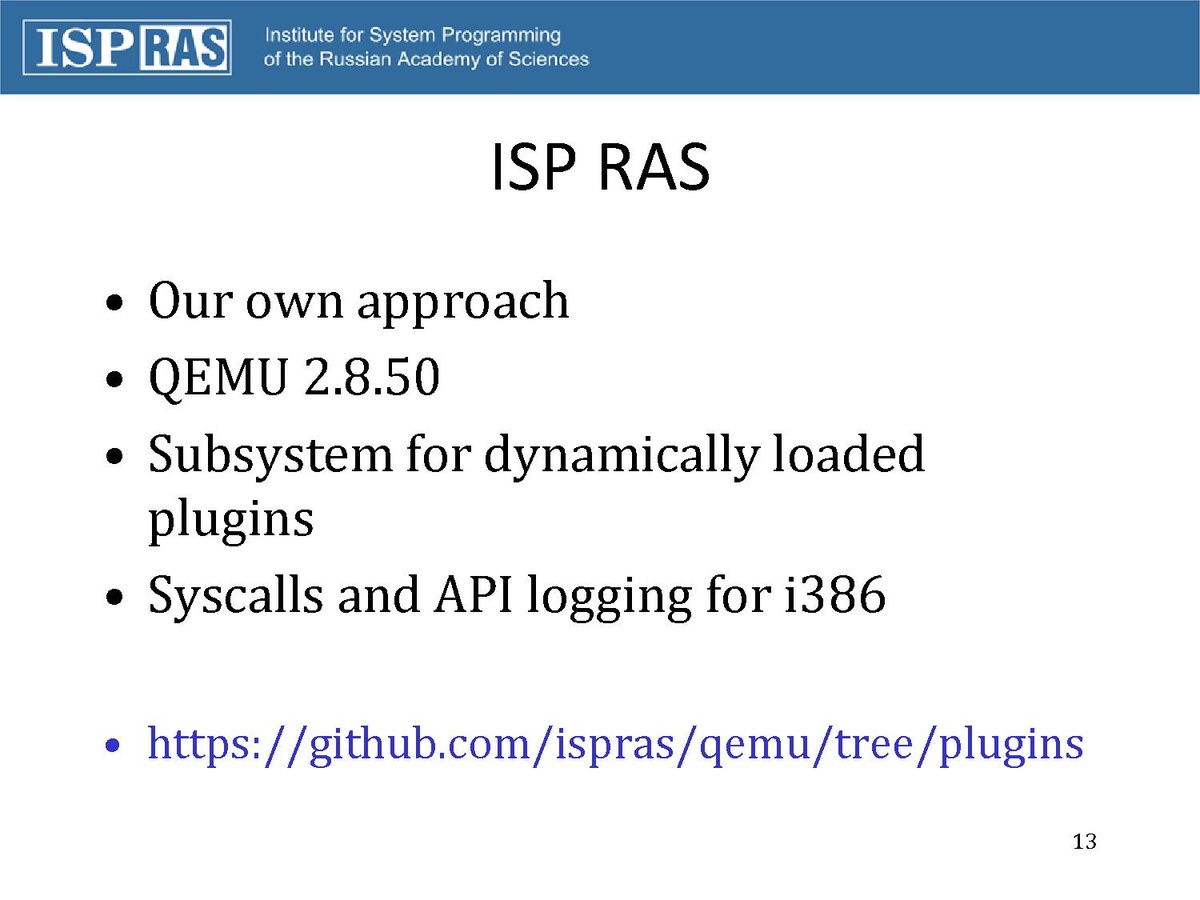 ISP RAS Institute for System Programming of the Russian Academy of Sciences

ISP RAS

• Our own approach
• QEMU 2.8.50
• Subsystem for dynamically loaded plugins
• Syscalls and API logging for i386

• https://github.com/ispras/qemu/tree/plugins

13